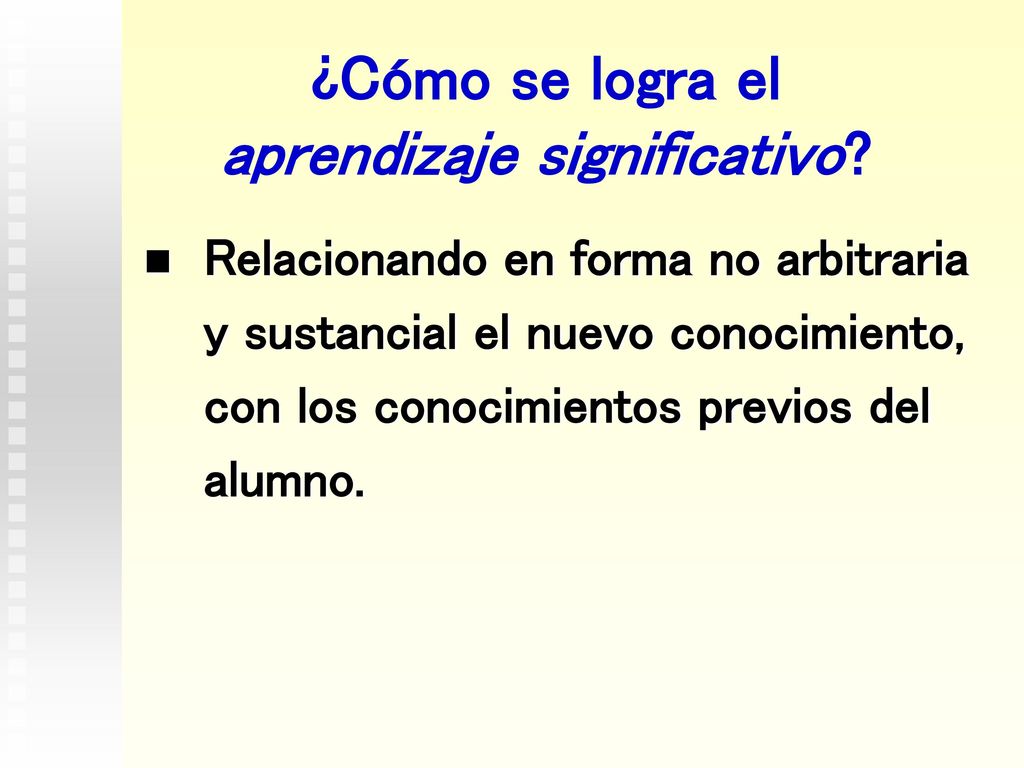 ¿Cómo se logra el aprendizaje significativo?

Relacionando en forma no arbitraria y sustancial el nuevo conocimiento, con los conocimientos previos del alumno.